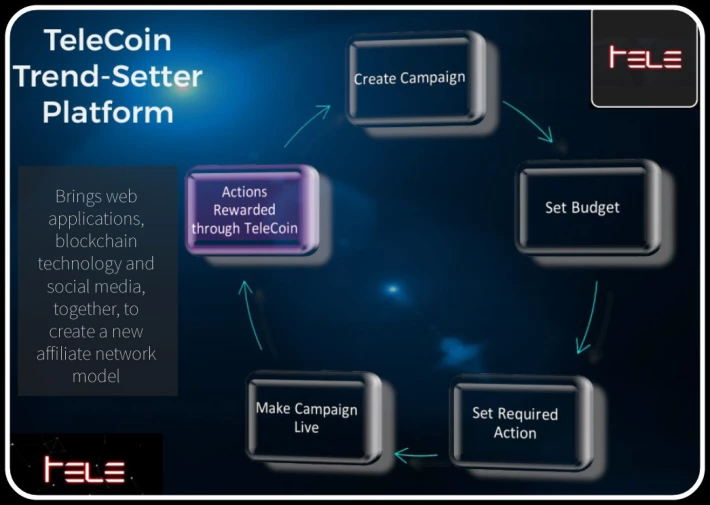 TeleCoin Trend-Setter Platform

TELE

Brings web applications, blockchain technology and social media, together, to create a new affiliate network model

Create Campaign

Set Budget

Set Required Action

Make Campaign Live

Actions Rewarded through TeleCoin

TELE